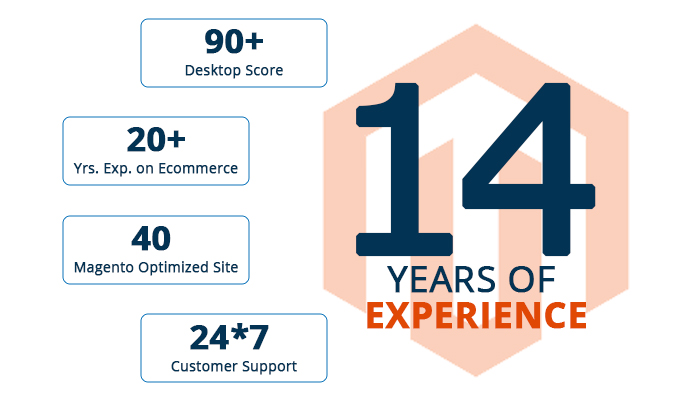 90+
Desktop Score

20+
Yrs. Exp. on Ecommerce

40
Magento Optimized Site

24*7
Customer Support

14
YEARS OF
EXPERIENCE